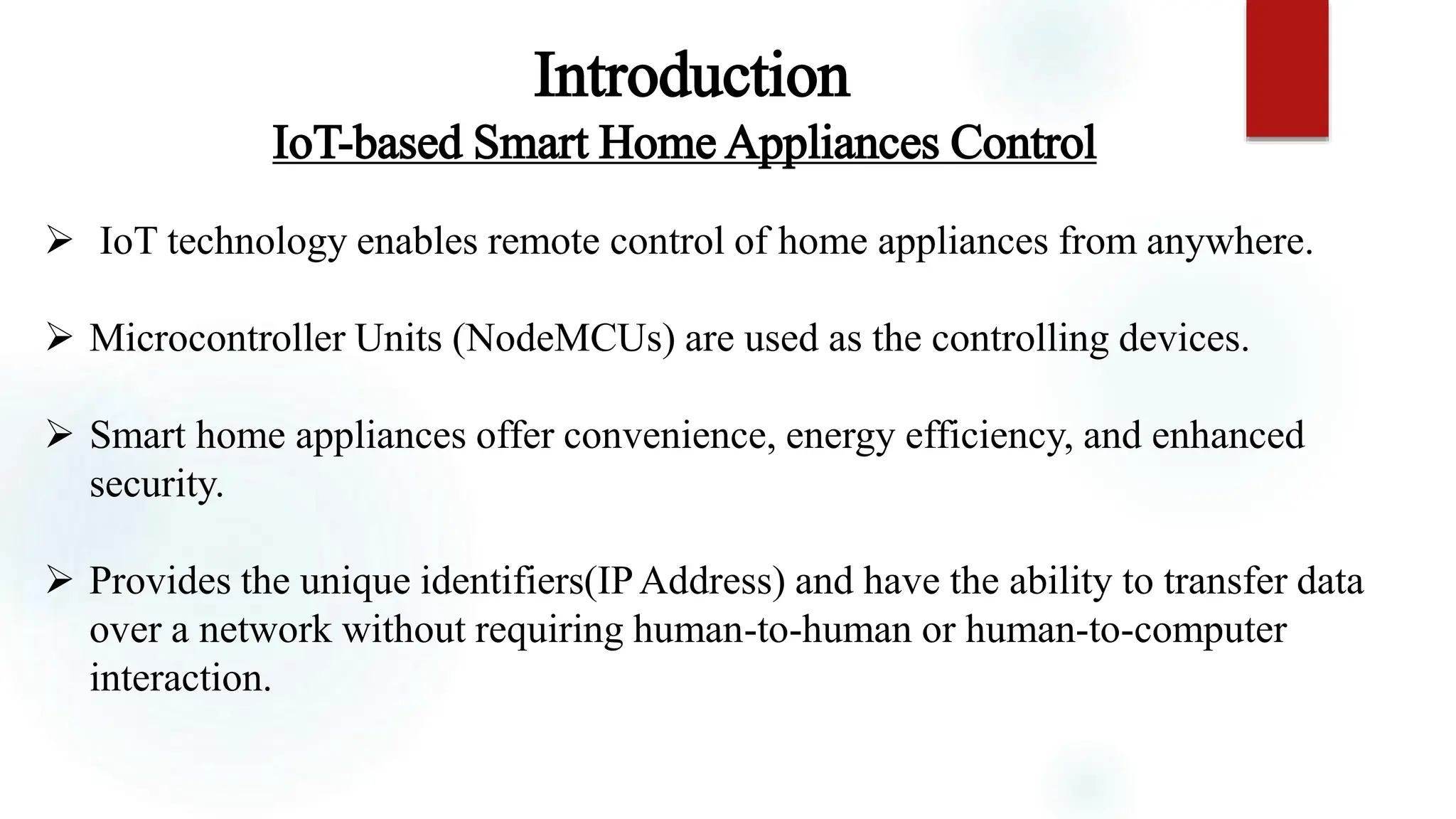 Introduction
IoT-based Smart Home Appliances Control

➢ IoT technology enables remote control of home appliances from anywhere.

➢ Microcontroller Units (NodeMCUs) are used as the controlling devices.

➢ Smart home appliances offer convenience, energy efficiency, and enhanced security.

➢ Provides the unique identifiers(IP Address) and have the ability to transfer data over a network without requiring human-to-human or human-to-computer interaction.